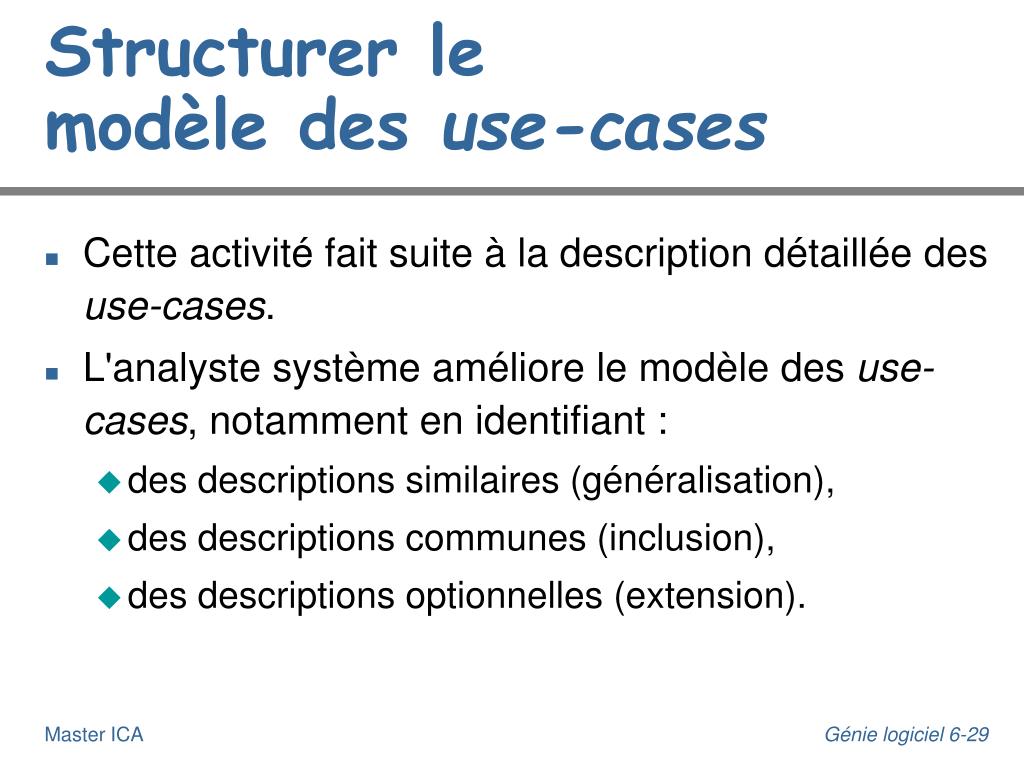 Structurer le
modèle des use-cases

- Cette activité fait suite à la description détaillée des use-cases.
- L'analyste système améliore le modèle des use-cases, notamment en identifiant :
  - des descriptions similaires (généralisation),
  - des descriptions communes (inclusion),
  - des descriptions optionnelles (extension).

Master ICA

Génie logiciel 6-29